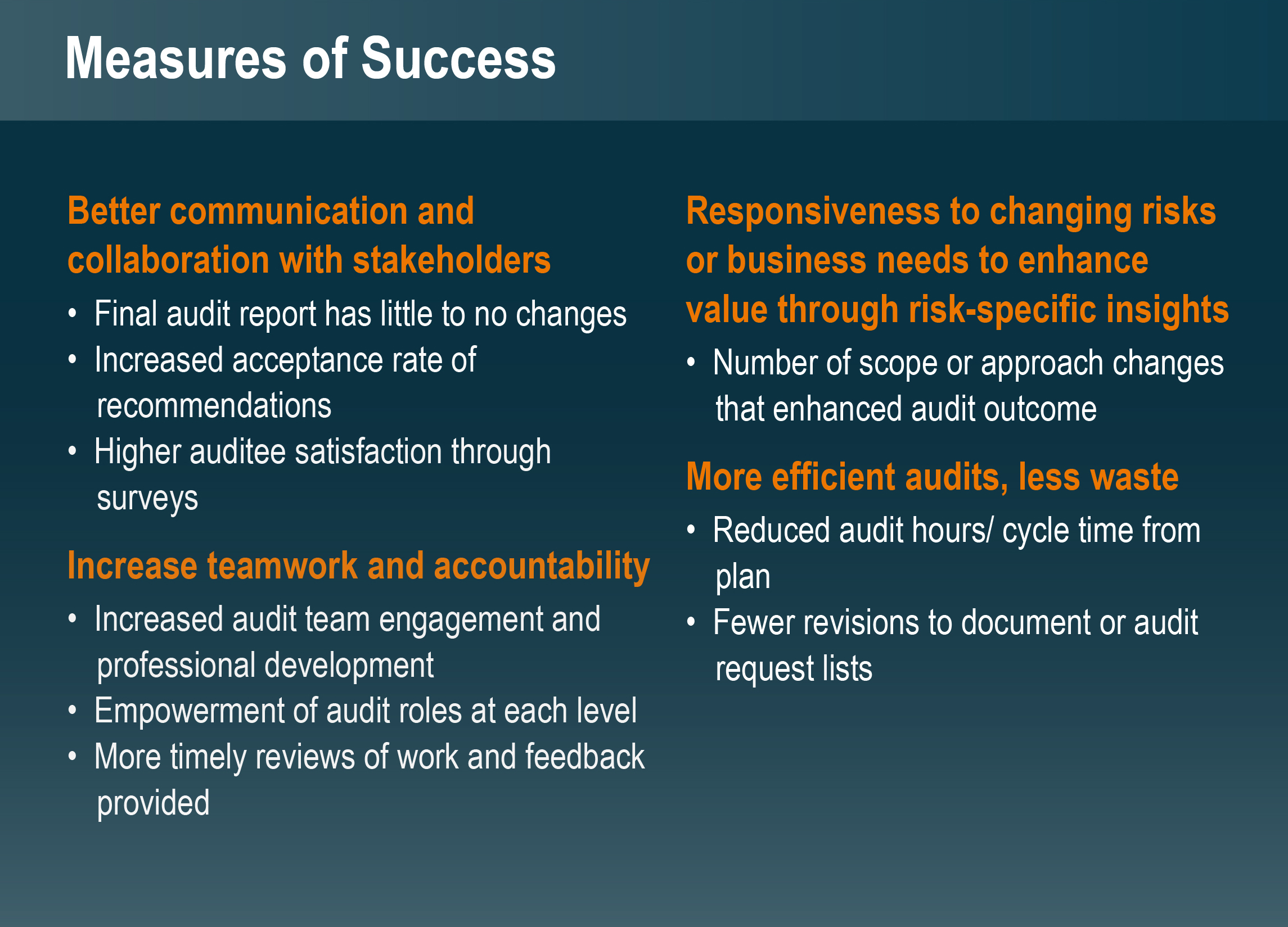 Measures of Success

Better communication and collaboration with stakeholders

• Final audit report has little to no changes
• Increased acceptance rate of recommendations
• Higher auditee satisfaction through surveys

Increase teamwork and accountability

• Increased audit team engagement and professional development
• Empowerment of audit roles at each level
• More timely reviews of work and feedback provided

Responsiveness to changing risks or business needs to enhance value through risk-specific insights

• Number of scope or approach changes that enhanced audit outcome

More efficient audits, less waste

• Reduced audit hours/ cycle time from plan
• Fewer revisions to document or audit request lists